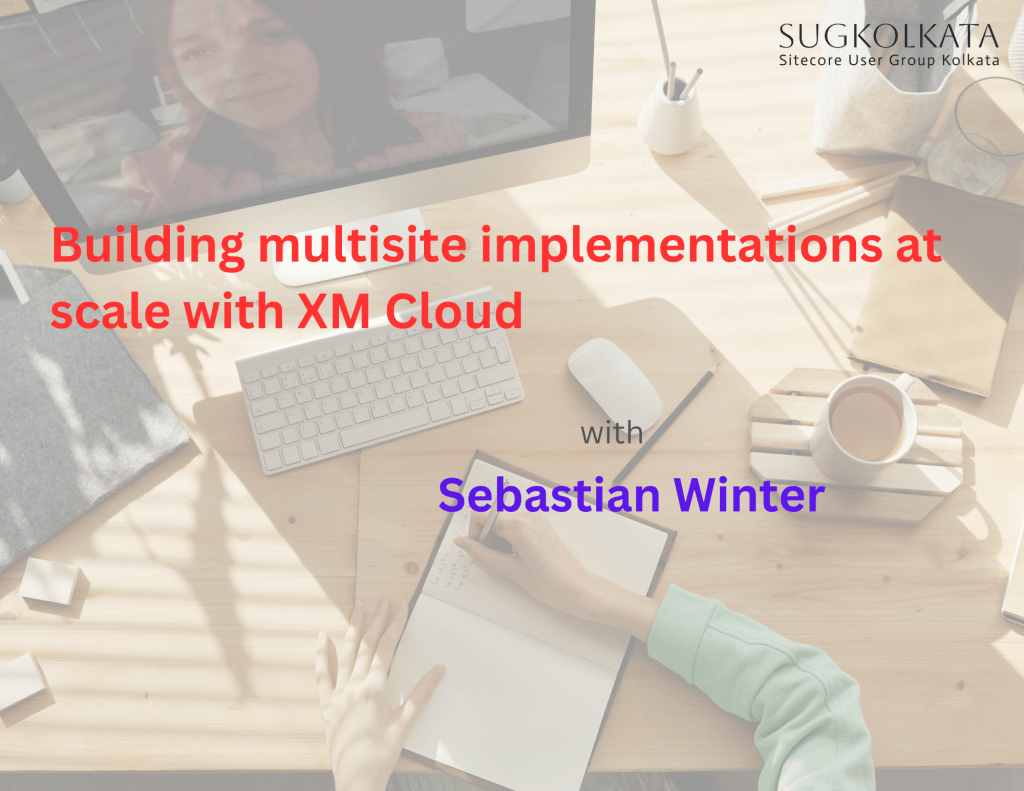 SUGKOLKATA
Sitecore User Group Kolkata

Building multisite implementations at scale with XM Cloud

with

Sebastian Winter